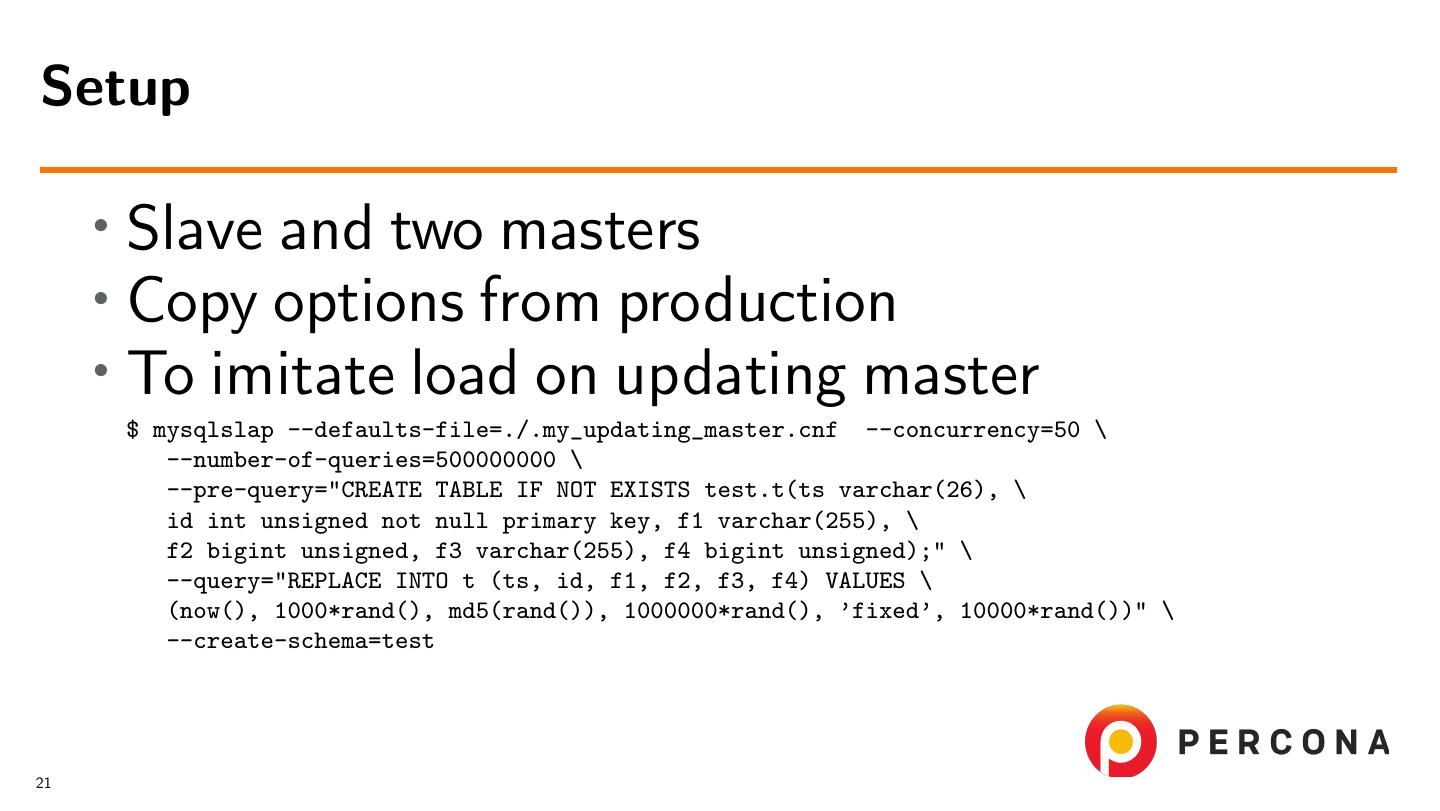 Setup

• Slave and two masters
• Copy options from production
• To imitate load on updating master

$ mysqlslap --defaults-file=./.my_updating_master.cnf  --concurrency=50 \
   --number-of-queries=500000000 \
   --pre-query="CREATE TABLE IF NOT EXISTS test.t(ts varchar(26), \
   id int unsigned not null primary key, f1 varchar(255), \
   f2 bigint unsigned, f3 varchar(255), f4 bigint unsigned);" \
   --query="REPLACE INTO t (ts, id, f1, f2, f3, f4) VALUES \
   (now(), 1000*rand(), md5(rand()), 1000000*rand(), 'fixed', 10000*rand())" \
   --create-schema=test

PERCONA

21